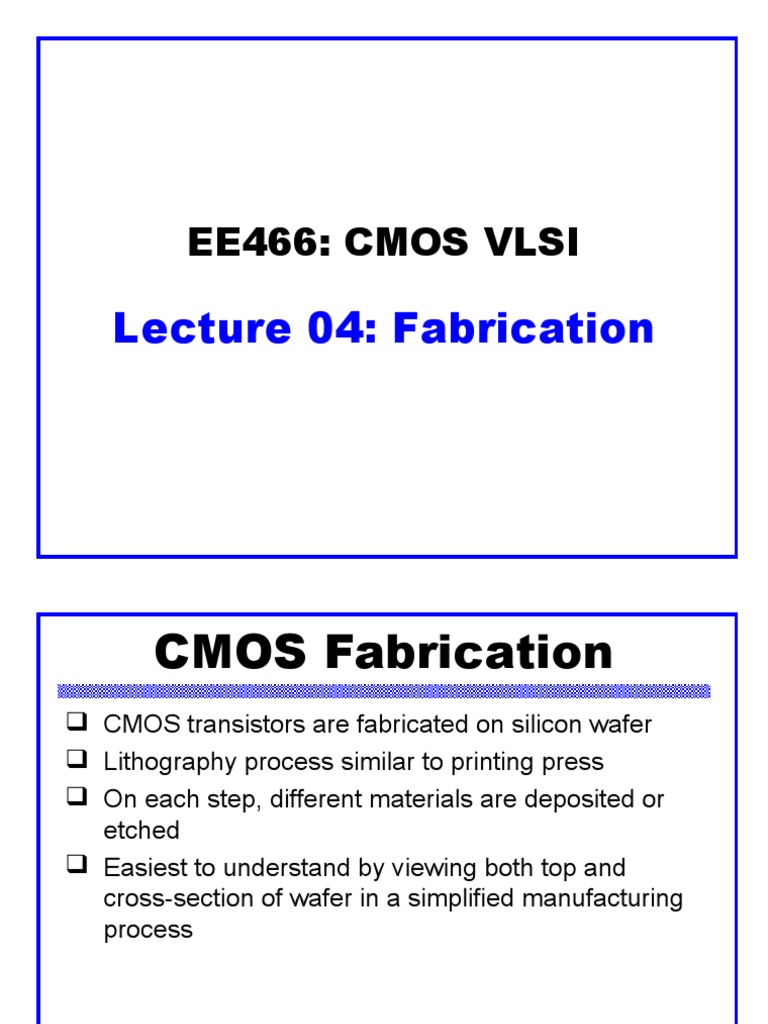 EE466: CMOS VLSI

Lecture 04: Fabrication

CMOS Fabrication

❑ CMOS transistors are fabricated on silicon wafer
❑ Lithography process similar to printing press
❑ On each step, different materials are deposited or etched
❑ Easiest to understand by viewing both top and cross-section of wafer in a simplified manufacturing process